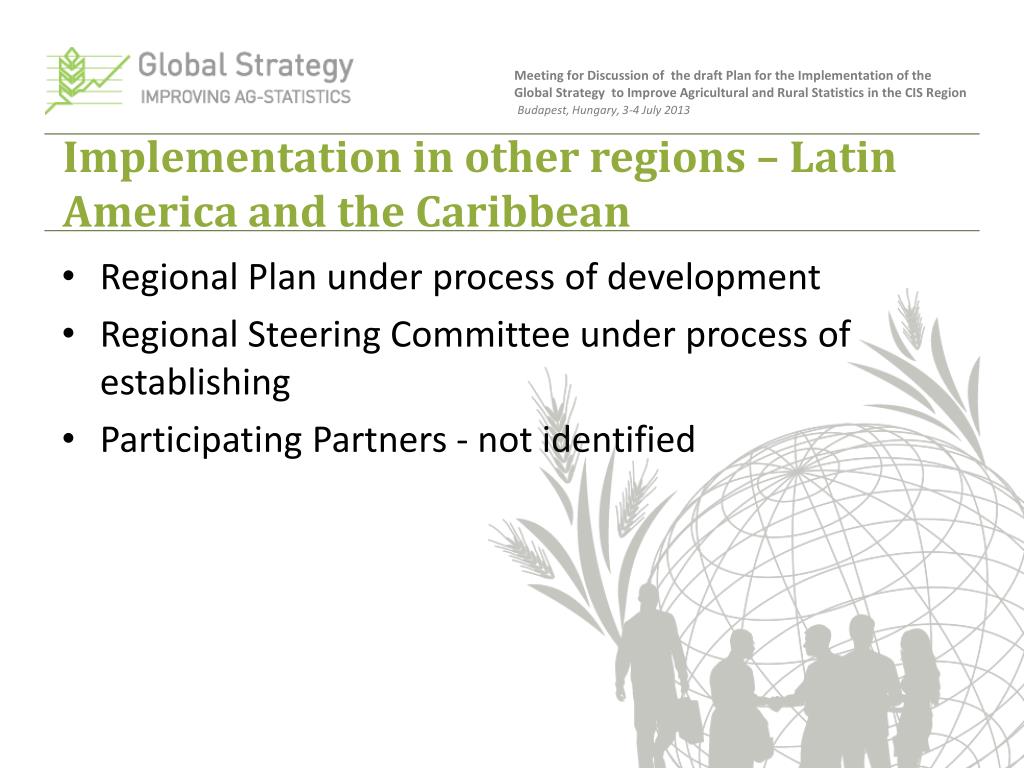 Global Strategy
IMPROVING AG-STATISTICS

Meeting for Discussion of the draft Plan for the Implementation of the Global Strategy to Improve Agricultural and Rural Statistics in the CIS Region
Budapest, Hungary, 3-4 July 2013

Implementation in other regions – Latin America and the Caribbean

• Regional Plan under process of development
• Regional Steering Committee under process of establishing
• Participating Partners - not identified